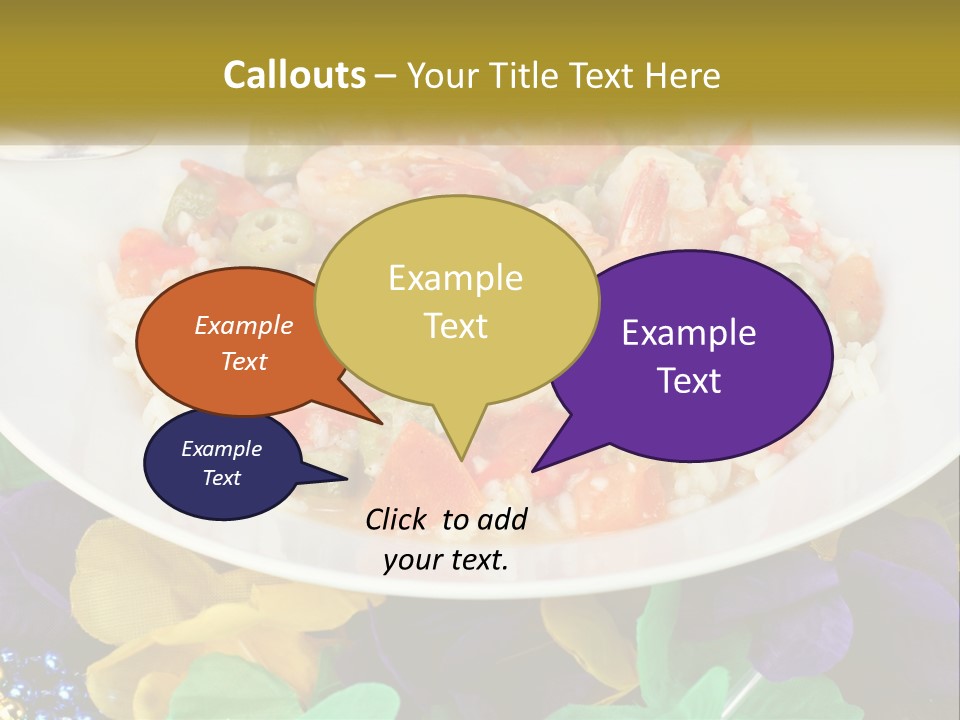 Callouts – Your Title Text Here

Example Text

Example Text

Example Text

Example Text

Click to add your text.